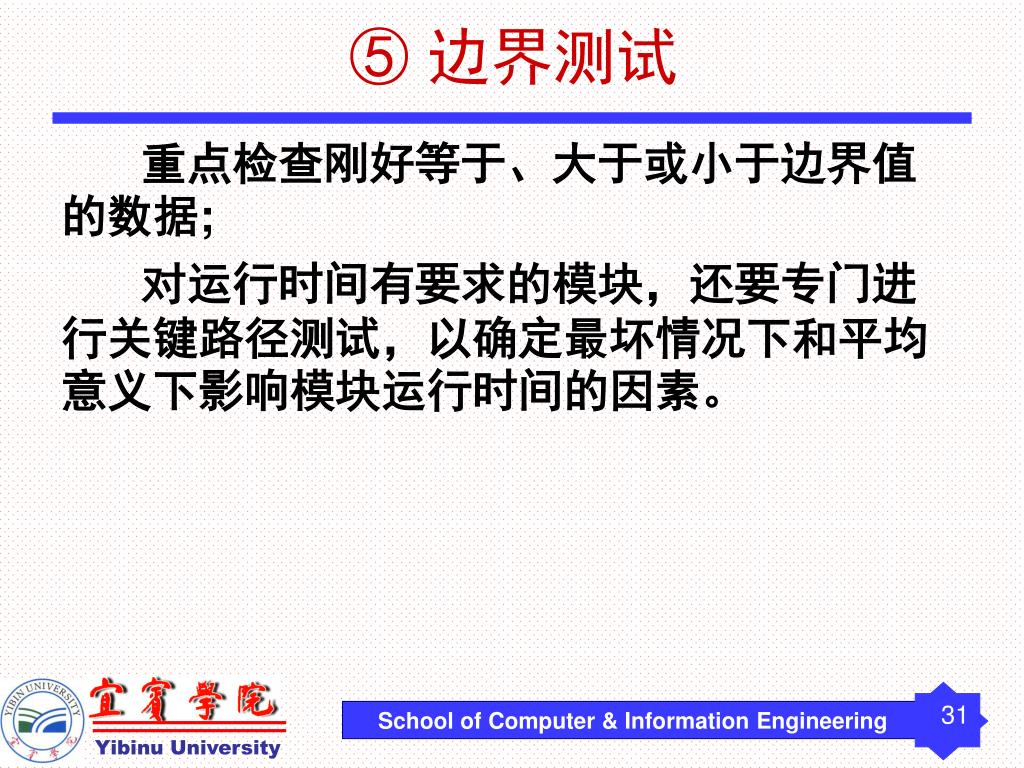 ⑤ 边界测试

重点检查刚好等于、大于或小于边界值的数据;

对运行时间有要求的模块，还要专门进行关键路径测试，以确定最坏情况下和平均意义下影响模块运行时间的因素。

YIBIN UNIVERSITY

宜賓學院

Yibinu University

School of Computer & Information Engineering

31